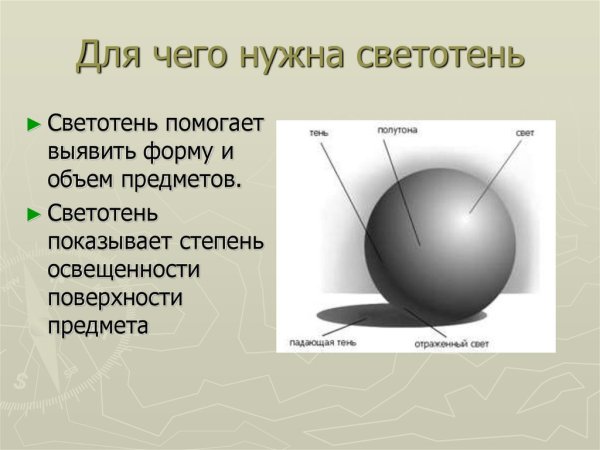 Для чего нужна светотень

► Светотень помогает выявить форму и объем предметов.

► Светотень показывает степень освещенности поверхности предмета

тень

полутона

свет

падающая тень

отраженный свет